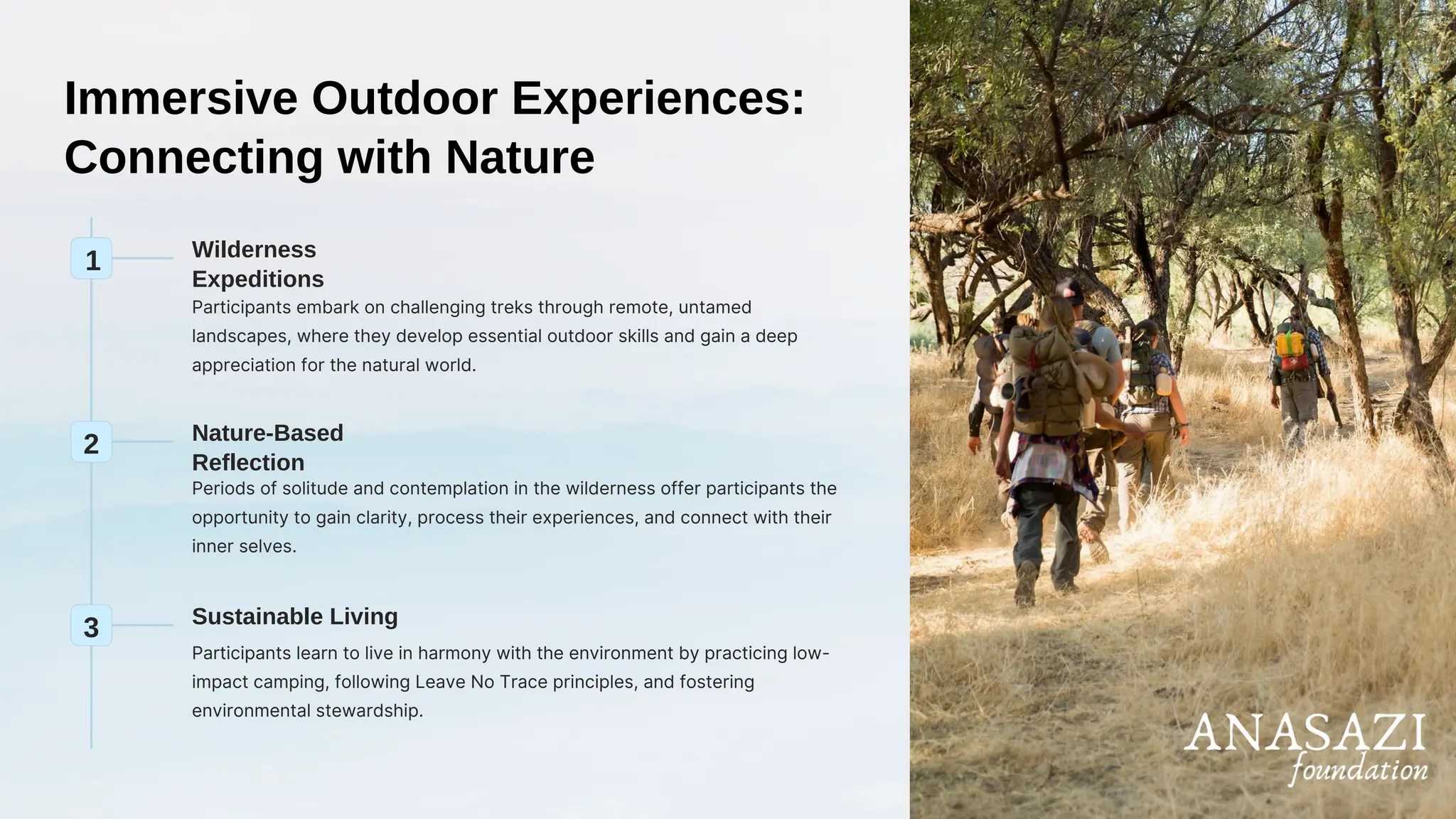 Immersive Outdoor Experiences: Connecting with Nature

1

Wilderness Expeditions

Participants embark on challenging treks through remote, untamed landscapes, where they develop essential outdoor skills and gain a deep appreciation for the natural world.

2

Nature-Based Reflection

Periods of solitude and contemplation in the wilderness offer participants the opportunity to gain clarity, process their experiences, and connect with their inner selves.

3

Sustainable Living

Participants learn to live in harmony with the environment by practicing low-impact camping, following Leave No Trace principles, and fostering environmental stewardship.

ANASAZI foundation